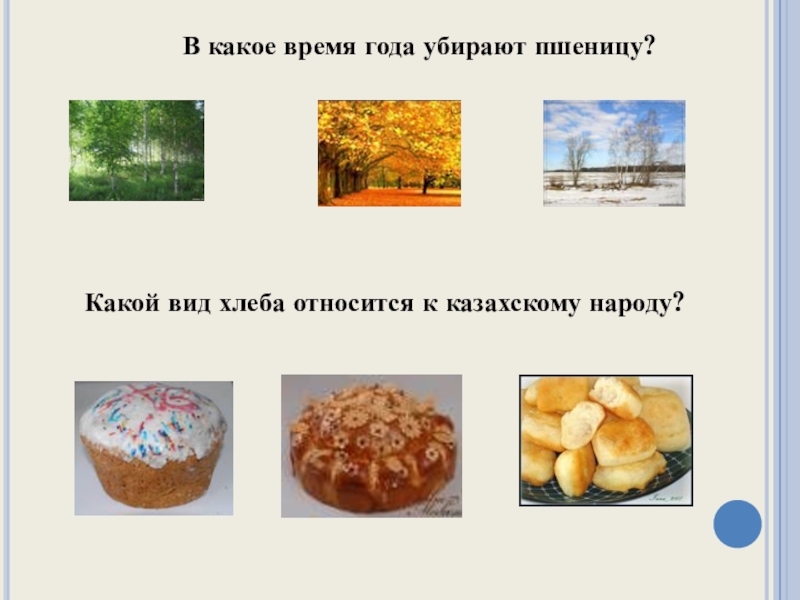 В какое время года убирают пшеницу?

Какой вид хлеба относится к казахскому народу?